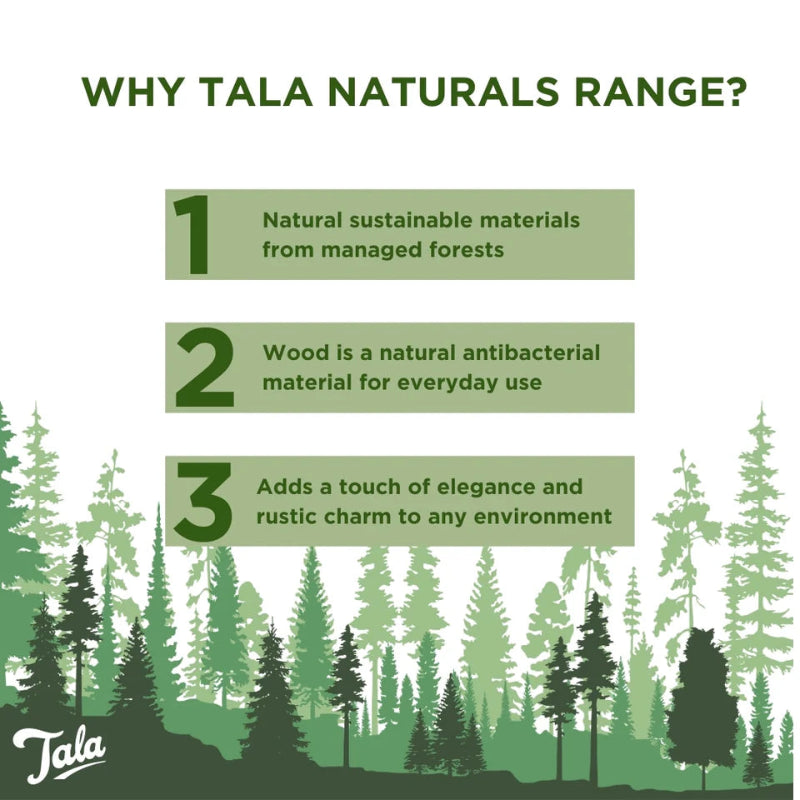 WHY TALA NATURALS RANGE?

1 Natural sustainable materials from managed forests

2 Wood is a natural antibacterial material for everyday use

3 Adds a touch of elegance and rustic charm to any environment

Tala